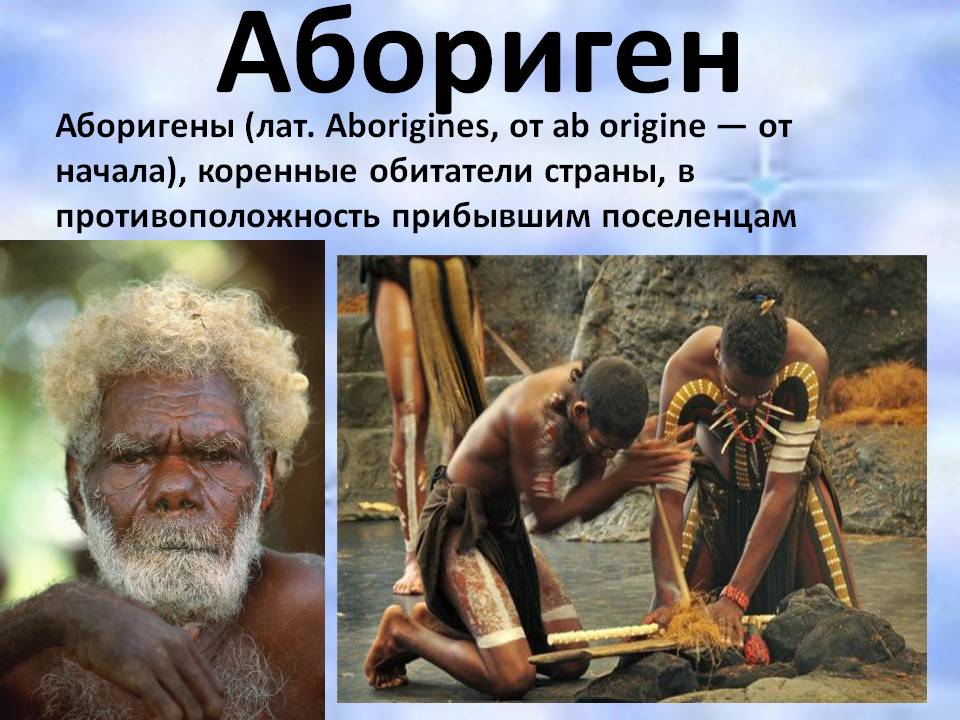 Абориген

Аборигены (лат. Aborigines, от ab origine — от начала), коренные обитатели страны, в противоположность прибывшим поселенцам